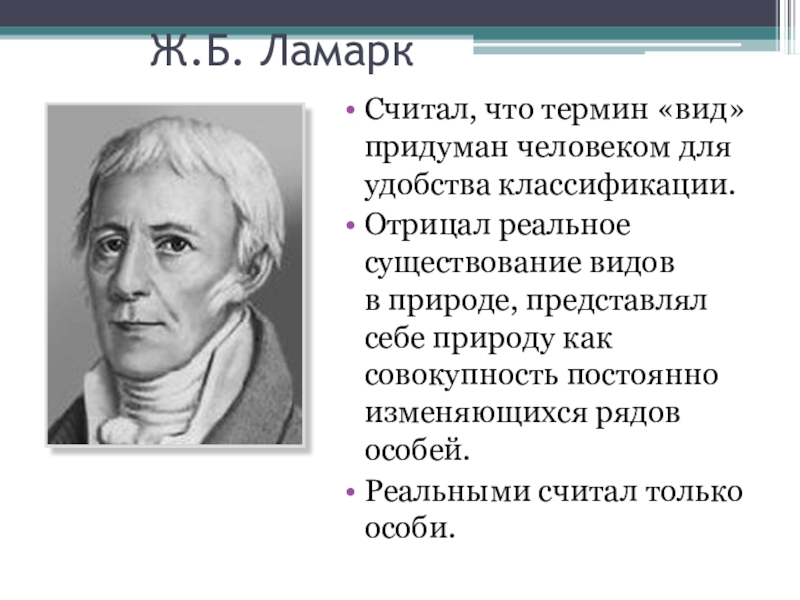 Ж.Б. Ламарк

• Считал, что термин «вид» придуман человеком для удобства классификации.
• Отрицал реальное существование видов в природе, представлял себе природу как совокупность постоянно изменяющихся рядов особей.
• Реальными считал только особи.